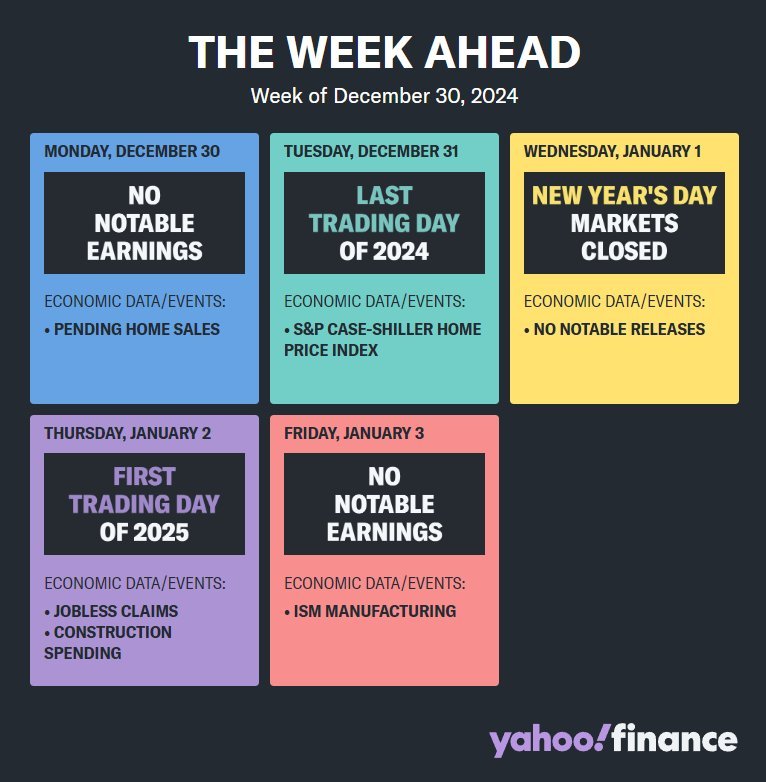 THE WEEK AHEAD

Week of December 30, 2024

MONDAY, DECEMBER 30

NO NOTABLE EARNINGS

ECONOMIC DATA/EVENTS:

• PENDING HOME SALES

TUESDAY, DECEMBER 31

LAST TRADING DAY OF 2024

ECONOMIC DATA/EVENTS:

• S&P CASE-SHILLER HOME PRICE INDEX

WEDNESDAY, JANUARY 1

NEW YEAR'S DAY MARKETS CLOSED

ECONOMIC DATA/EVENTS:

• NO NOTABLE RELEASES

THURSDAY, JANUARY 2

FIRST TRADING DAY OF 2025

ECONOMIC DATA/EVENTS:

• JOBLESS CLAIMS
• CONSTRUCTION SPENDING

FRIDAY, JANUARY 3

NO NOTABLE EARNINGS

ECONOMIC DATA/EVENTS:

• ISM MANUFACTURING

yahoo!finance